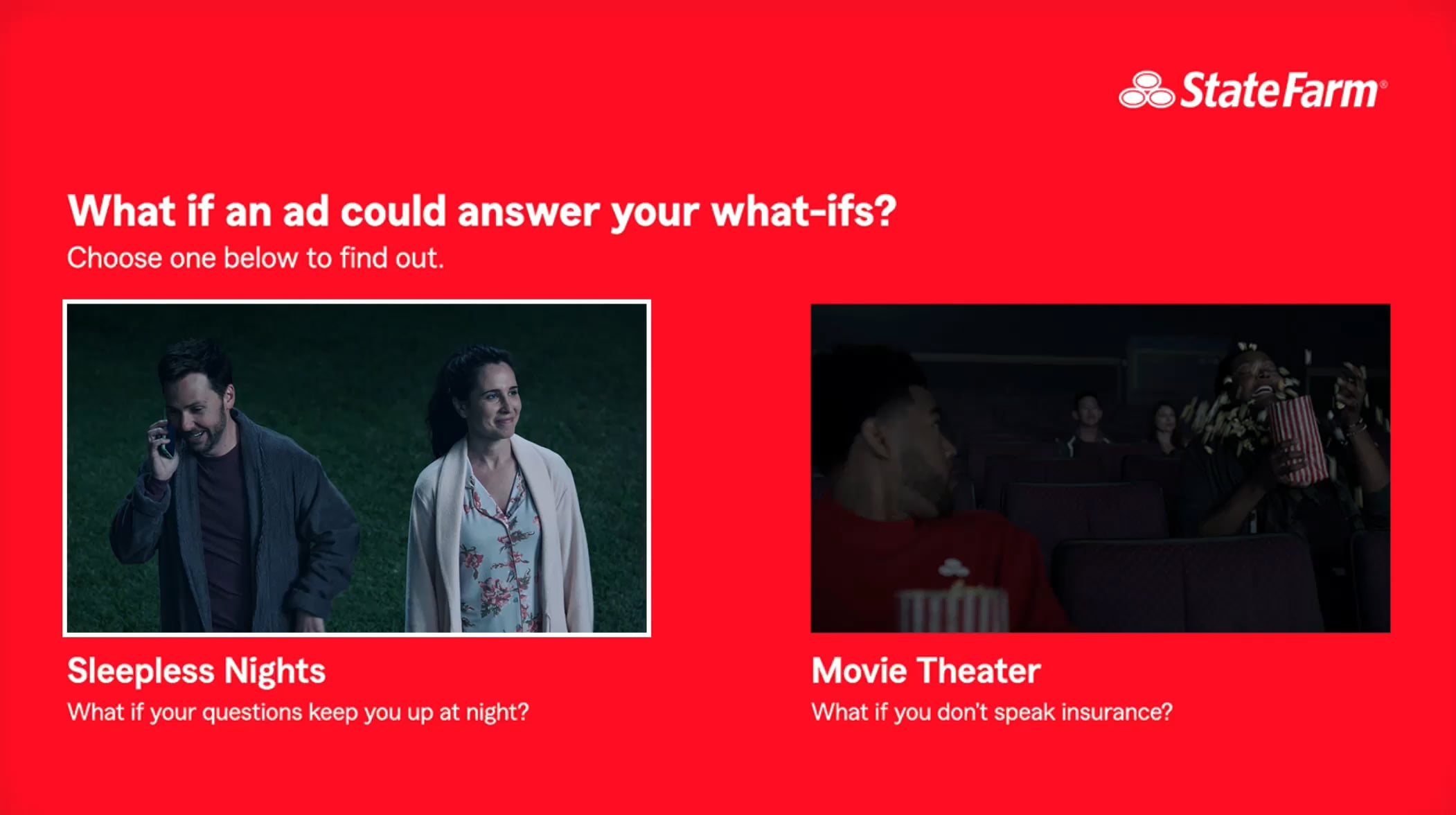 StateFarm®

What if an ad could answer your what-ifs?
Choose one below to find out.

Sleepless Nights
What if your questions keep you up at night?

Movie Theater
What if you don't speak insurance?